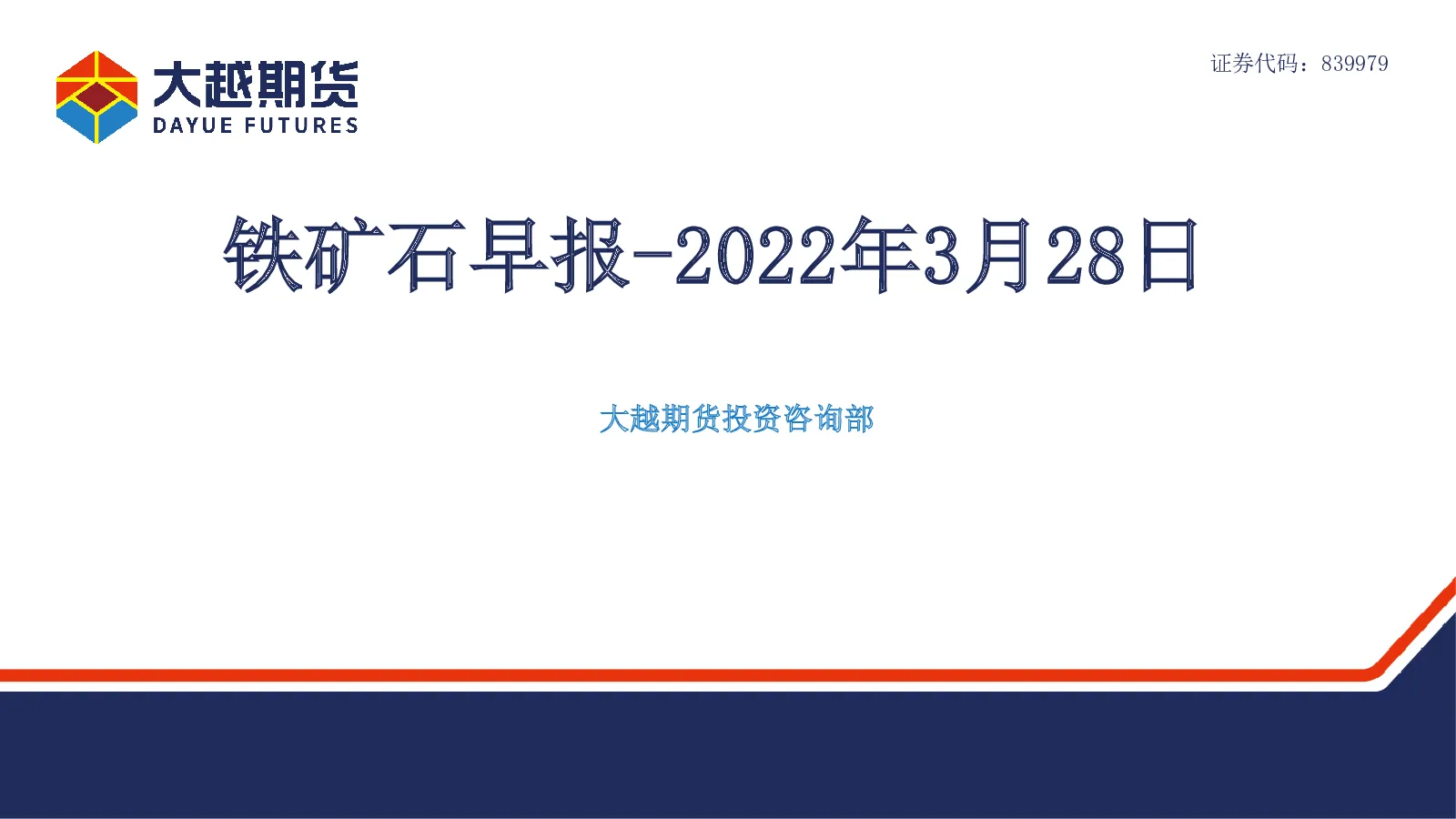 大越期货
DAYUE FUTURES

证券代码：839979

铁矿石早报-2022年3月28日

大越期货投资咨询部